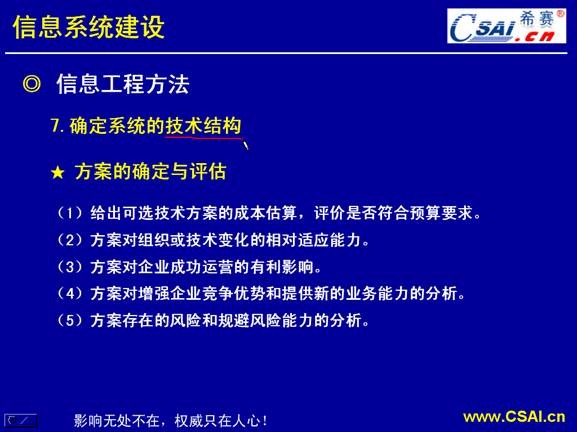 信息系统建设

CSAI.cn 希赛®

◎ 信息工程方法

7. 确定系统的技术结构

★ 方案的确定与评估

（1）给出可选技术方案的成本估算，评价是否符合预算要求。

（2）方案对组织或技术变化的相对适应能力。

（3）方案对企业成功运营的有利影响。

（4）方案对增强企业竞争优势和提供新的业务能力的分析。

（5）方案存在的风险和规避风险能力的分析。

影响无处不在，权威只在人心！

www.CSAI.cn